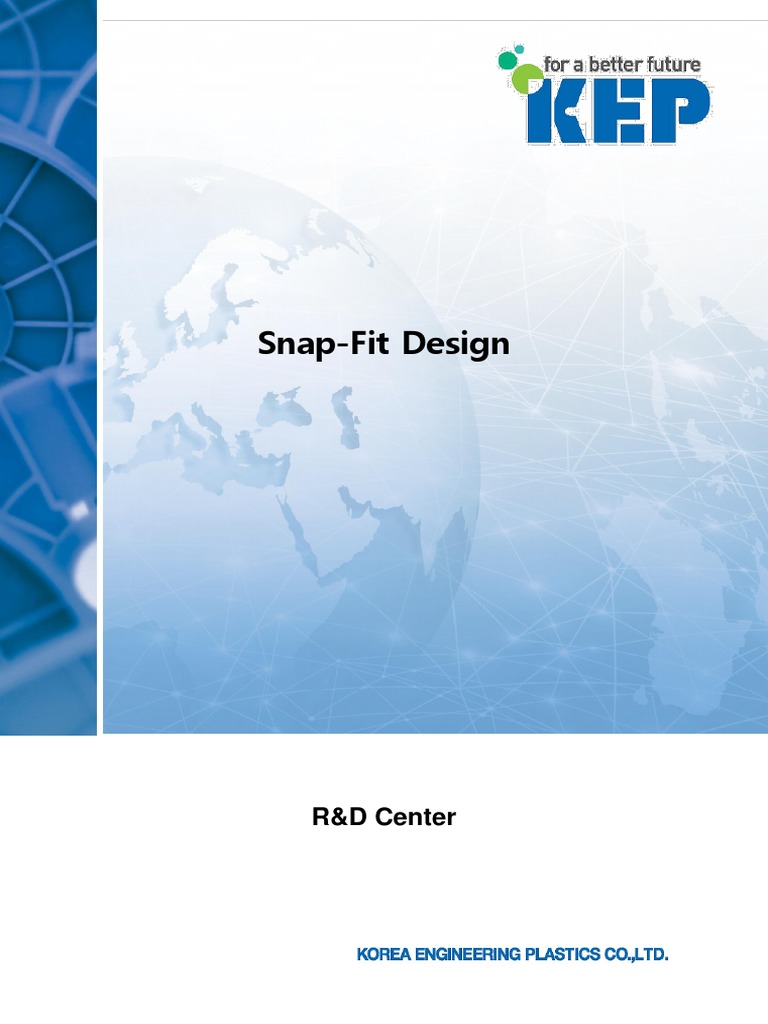 for a better future
KEP

Snap-Fit Design

R&D Center

KOREA ENGINEERING PLASTICS CO.,LTD.